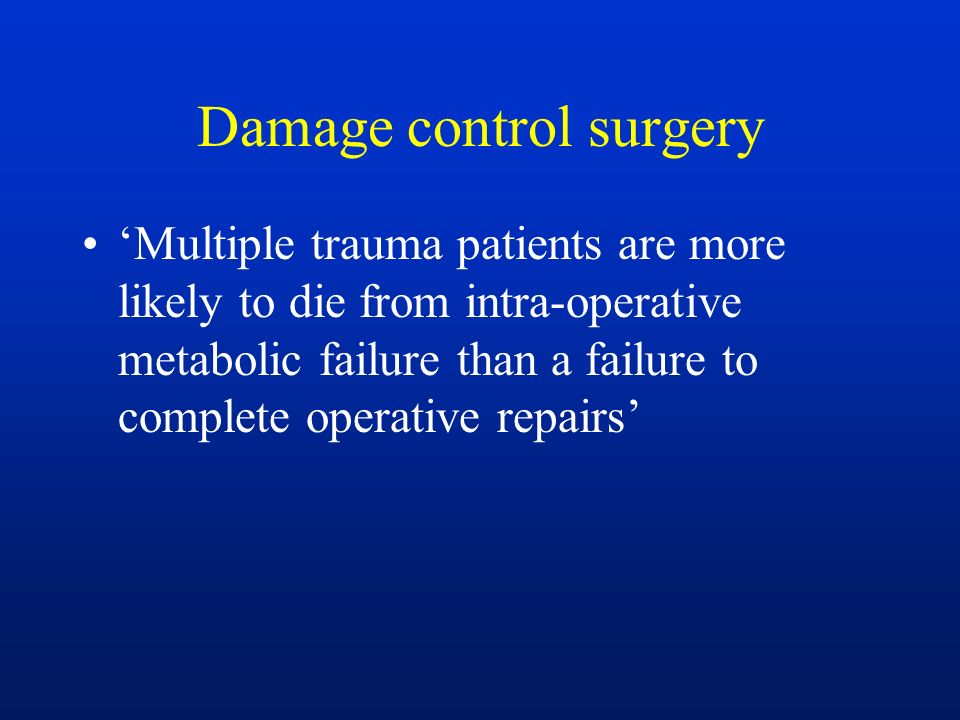 Damage control surgery

• ‘Multiple trauma patients are more likely to die from intra-operative metabolic failure than a failure to complete operative repairs’